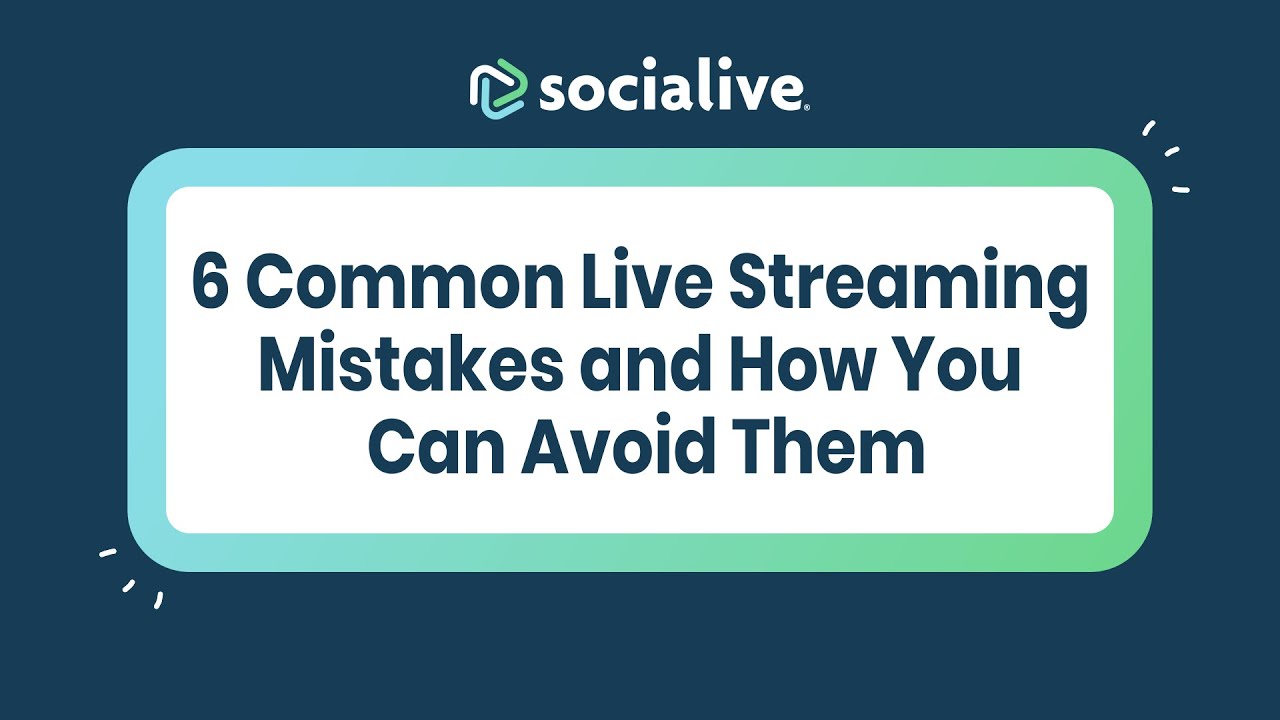 socialive®

6 Common Live Streaming Mistakes and How You Can Avoid Them